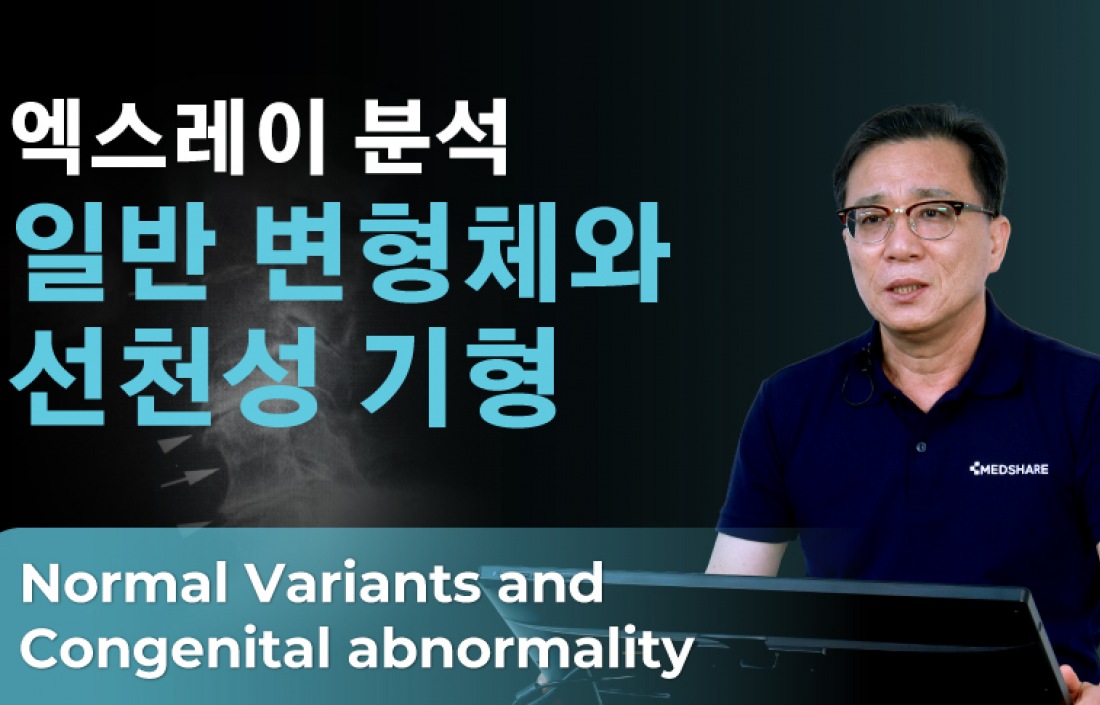 엑스레이 분석
일반 변형체와
선천성 기형

MEDSHARE

Normal Variants and
Congenital abnormality